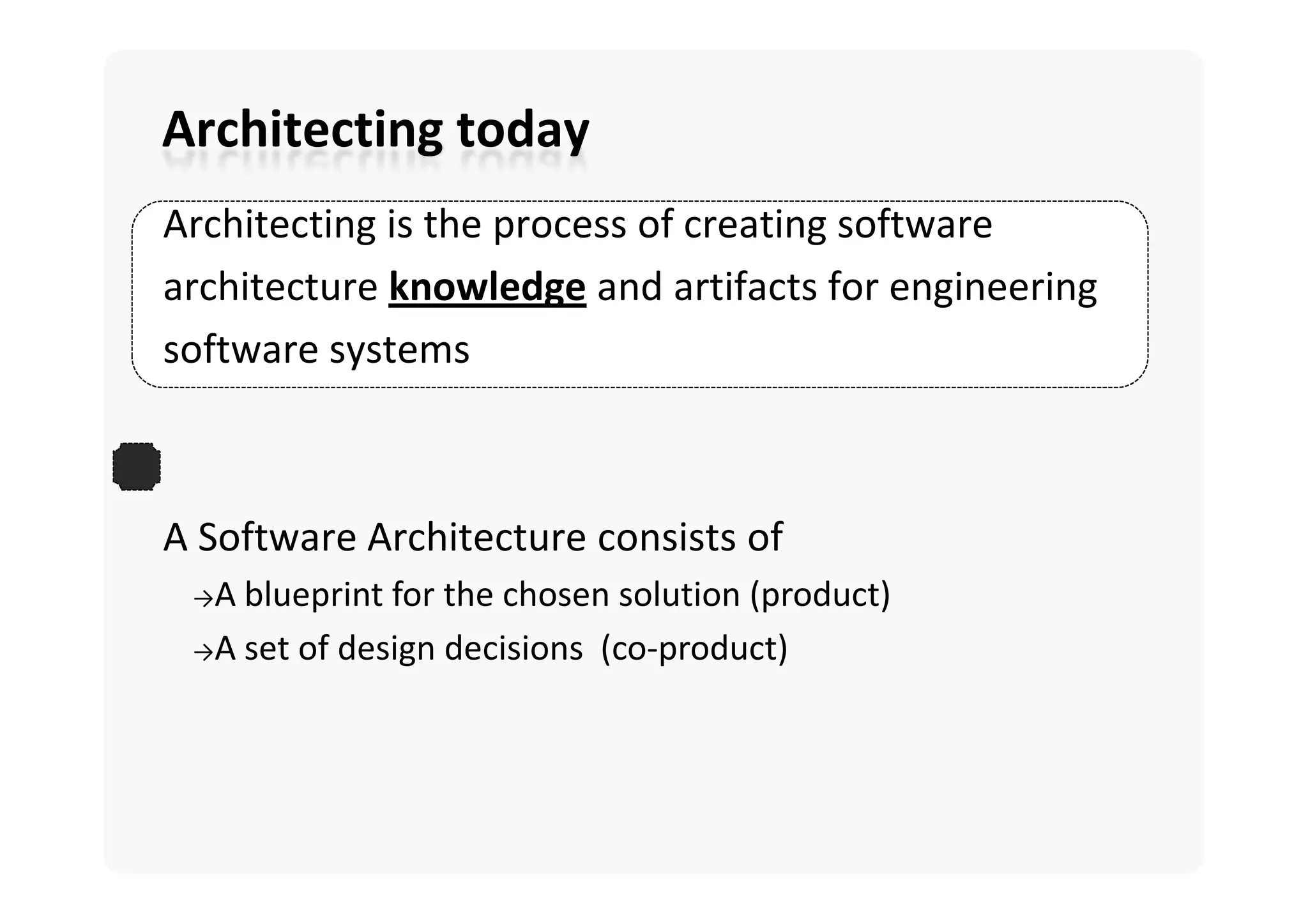 Architecting today

Architecting is the process of creating software architecture knowledge and artifacts for engineering software systems

A Software Architecture consists of

→A blueprint for the chosen solution (product)

→A set of design decisions (co-product)